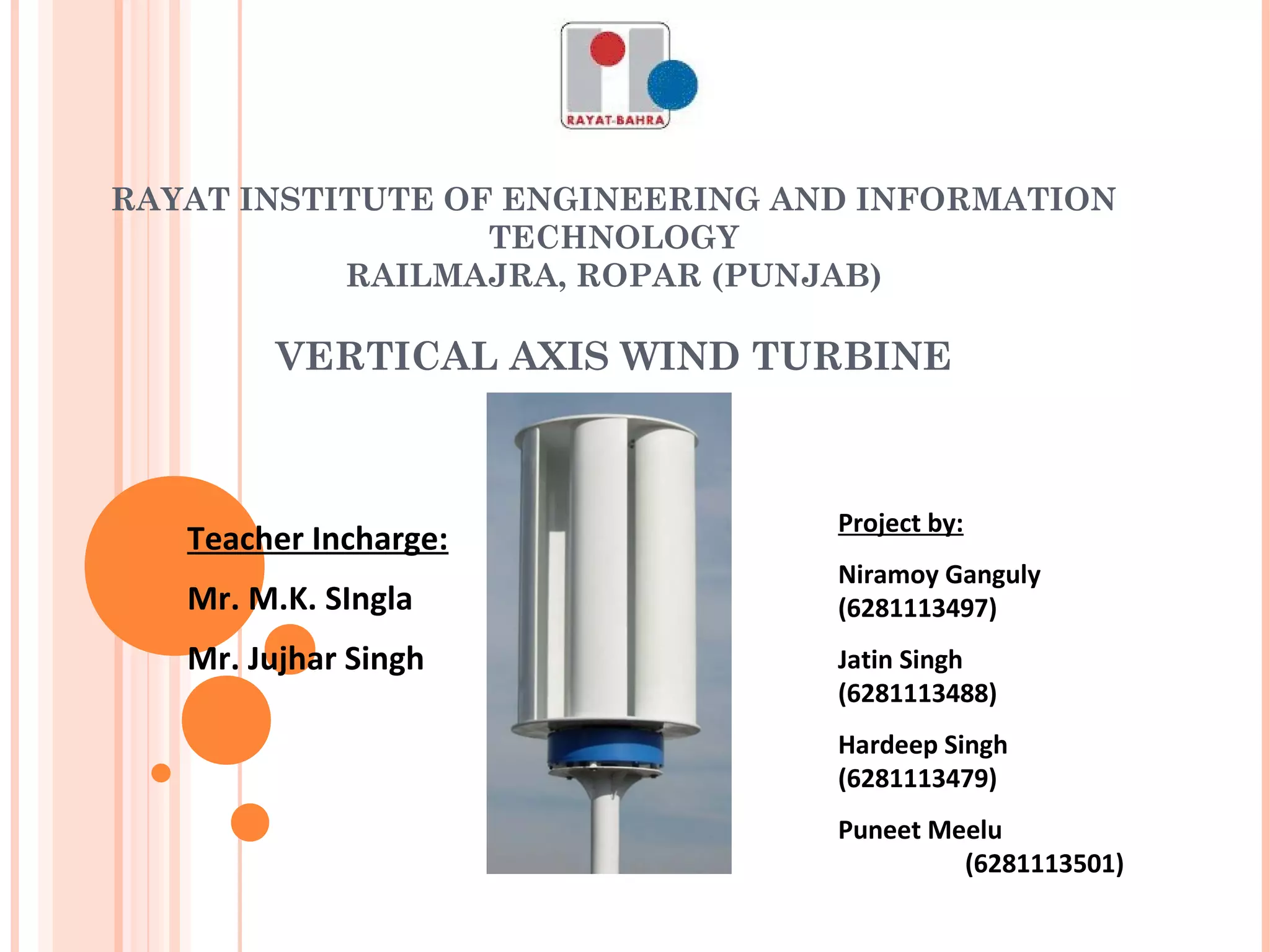 RAYAT-BAHRA

RAYAT INSTITUTE OF ENGINEERING AND INFORMATION TECHNOLOGY
RAILMAJRA, ROPAR (PUNJAB)

VERTICAL AXIS WIND TURBINE

Teacher Incharge:

Mr. M.K. SIngla

Mr. Jujhar Singh

Project by:

Niramoy Ganguly (6281113497)

Jatin Singh (6281113488)

Hardeep Singh (6281113479)

Puneet Meelu (6281113501)